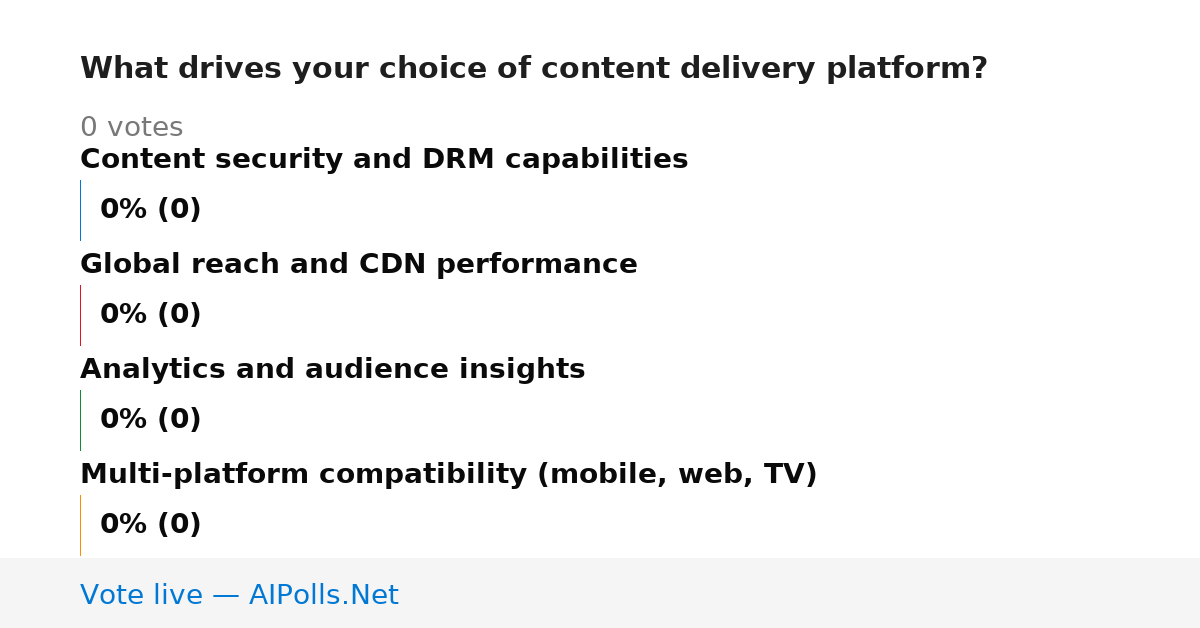 What drives your choice of content delivery platform?

0 votes

Content security and DRM capabilities

0% (0)

Global reach and CDN performance

0% (0)

Analytics and audience insights

0% (0)

Multi-platform compatibility (mobile, web, TV)

0% (0)

Vote live — AIPolls.Net